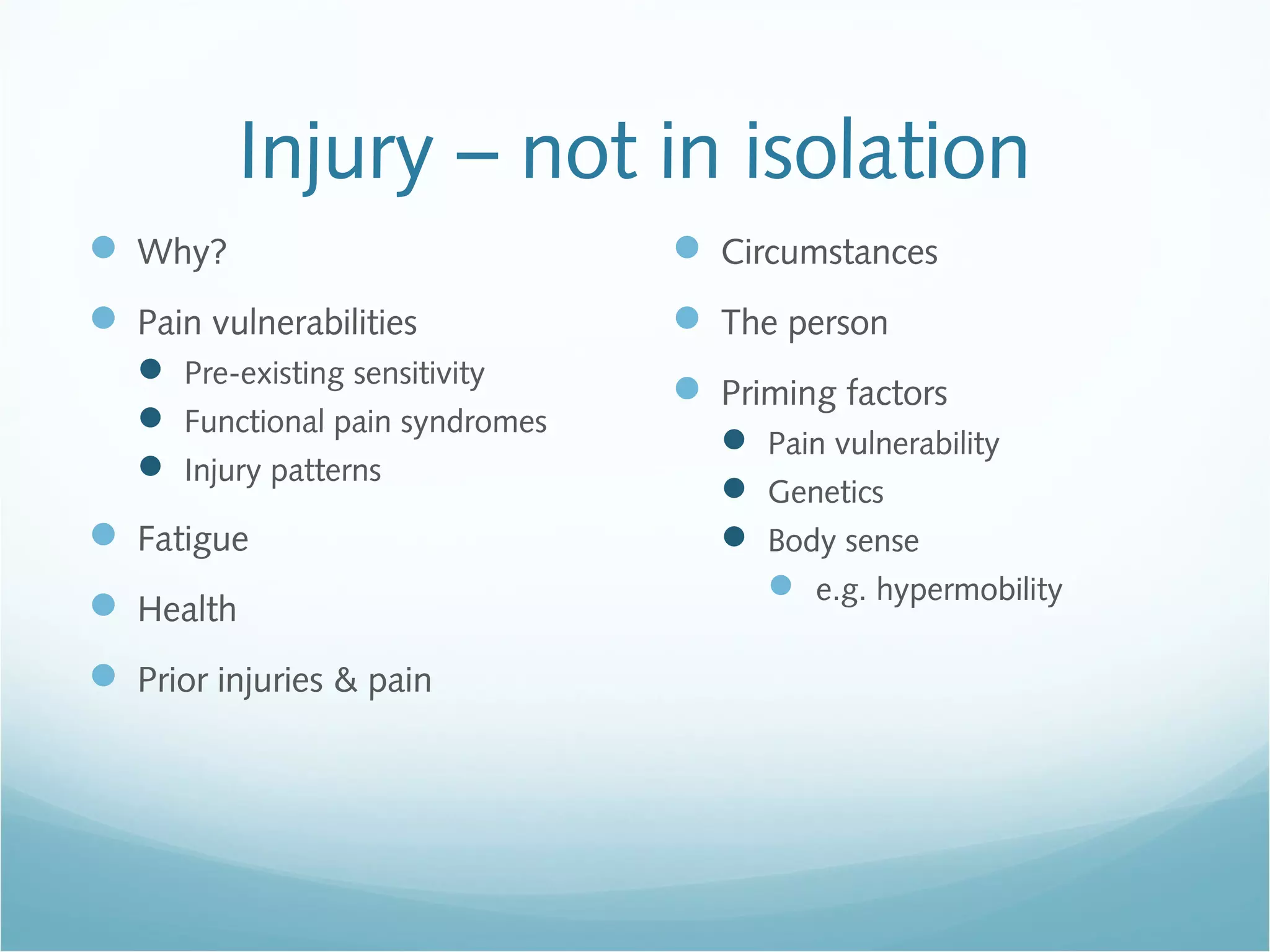 Injury – not in isolation

- Why?
- Pain vulnerabilities
  - Pre-existing sensitivity
  - Functional pain syndromes
  - Injury patterns
- Fatigue
- Health
- Prior injuries & pain

- Circumstances
- The person
- Priming factors
  - Pain vulnerability
  - Genetics
  - Body sense
    - e.g. hypermobility